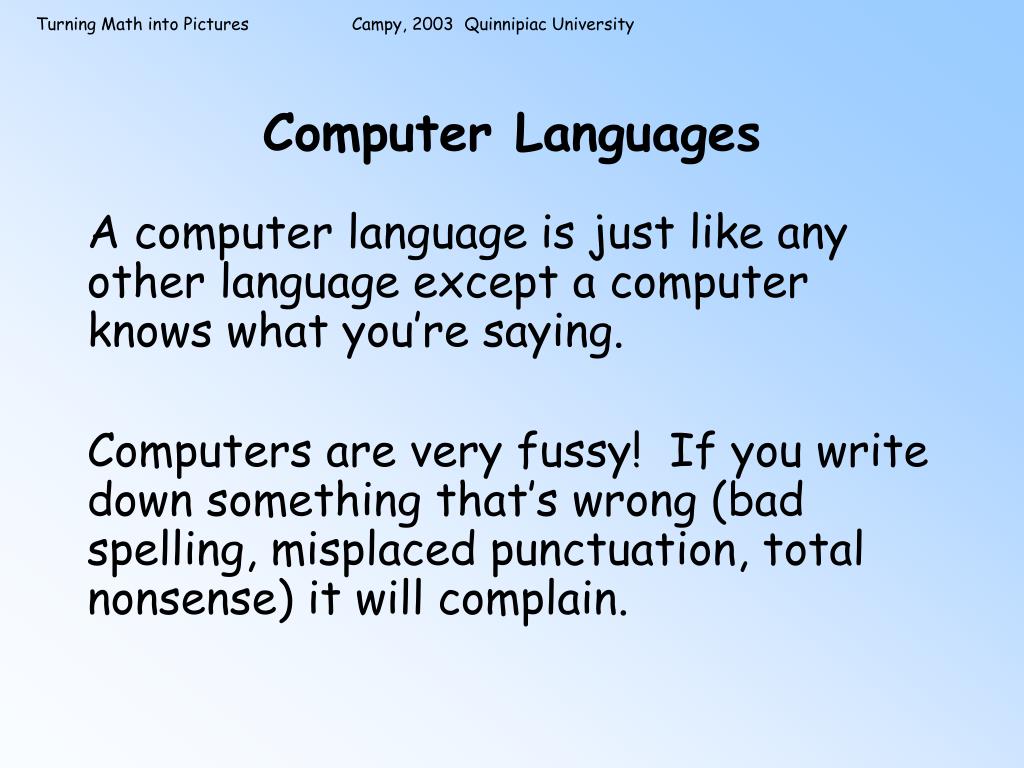 Turning Math into Pictures Campy, 2003 Quinnipiac University

Computer Languages

A computer language is just like any other language except a computer knows what you’re saying.

Computers are very fussy! If you write down something that’s wrong (bad spelling, misplaced punctuation, total nonsense) it will complain.